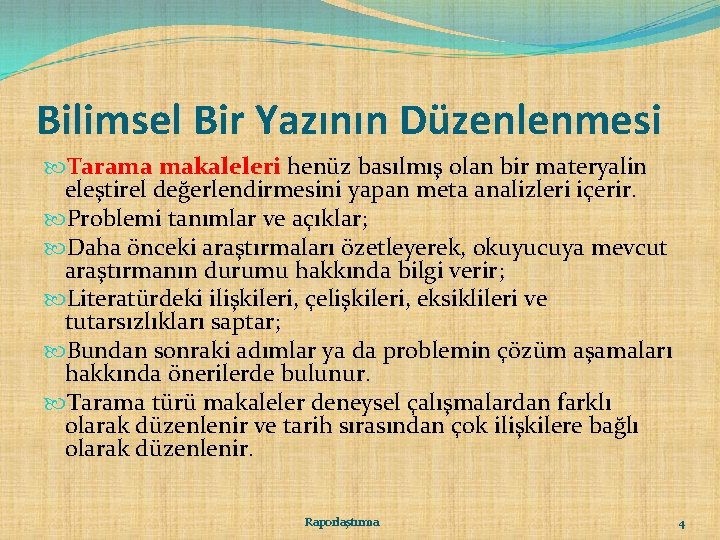 Bilimsel Bir Yazının Düzenlenmesi

Tarama makaleleri henüz basılmış olan bir materyalin eleştirel değerlendirmesini yapan meta analizleri içerir.

Problemi tanımlar ve açıklar;

Daha önceki araştırmaları özetleyerek, okuyucuya mevcut araştırmanın durumu hakkında bilgi verir;

Literatürdeki ilişkileri, çelişkileri, eksiklileri ve tutarsızlıkları saptar;

Bundan sonraki adımlar ya da problemin çözüm aşamaları hakkında önerilerde bulunur.

Tarama türü makaleler deneysel çalışmalardan farklı olarak düzenlenir ve tarih sırasından çok ilişkilere bağlı olarak düzenlenir.

Raporlaştırma

4